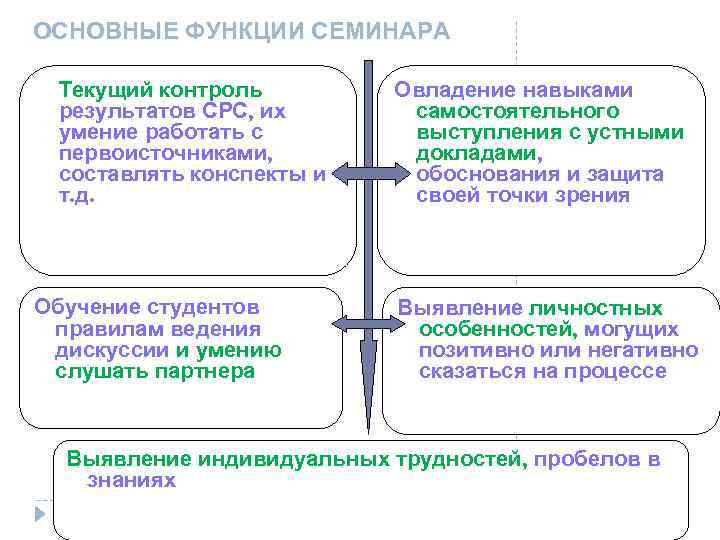 ОСНОВНЫЕ ФУНКЦИИ СЕМИНАРА

Текущий контроль результатов СРС, их умение работать с первоисточниками, составлять конспекты и т.д.

Овладение навыками самостоятельного выступления с устными докладами, обоснования и защита своей точки зрения

Обучение студентов правилам ведения дискуссии и умению слушать партнера

Выявление личностных особенностей, могущих позитивно или негативно сказаться на процессе

Выявление индивидуальных трудностей, пробелов в знаниях